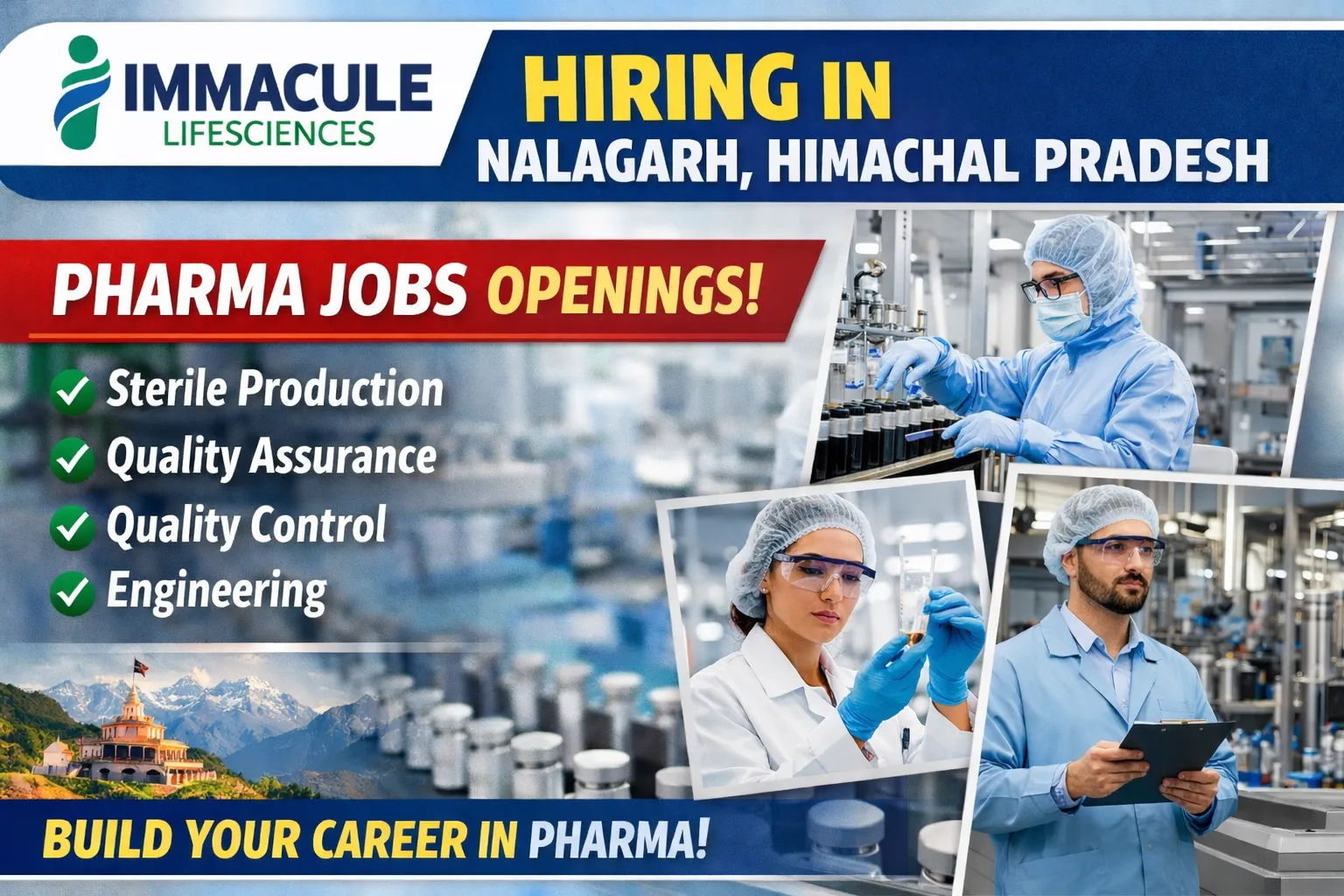 IMMACULE
LIFESCIENCES

HIRING IN
NALAGARH, HIMACHAL PRADESH

PHARMA JOBS OPENINGS!

Sterile Production
Quality Assurance
Quality Control
Engineering

BUILD YOUR CAREER IN PHARMA!